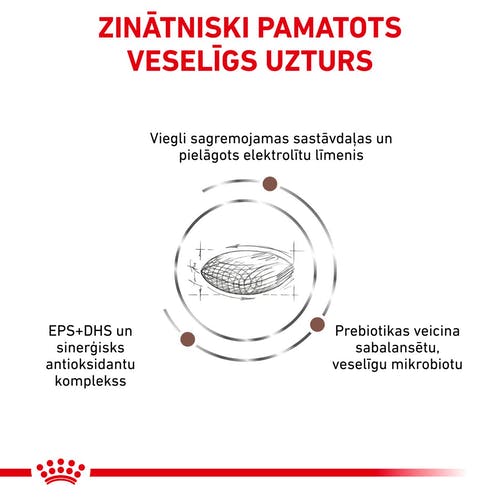 ZINĀTNISKI PAMATOTS VESELĪGS UZTURS

Viegli sagremojamas sastāvdaļas un pielāgots elektrolītu līmenis

EPS+DHS un sinerģisks antioksidantu komplekss

Prebiotikas veicina sabalansētu, veselīgu mikrobiotu